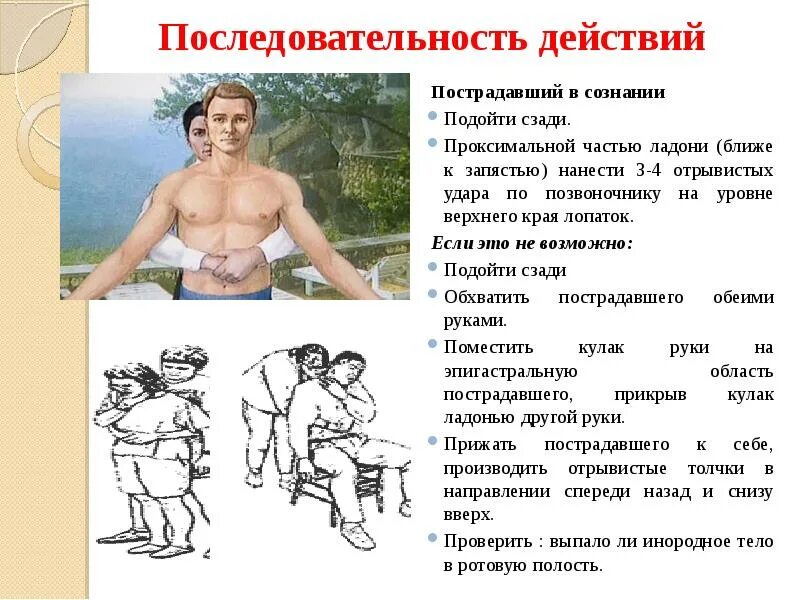 Последовательность действий

Пострадавший в сознании

Подойти сзади.

Проксимальной частью ладони (ближе к запястью) нанести 3-4 отрывистых удара по позвоночнику на уровне верхнего края лопаток.

Если это не возможно:

Подойти сзади

Обхватить пострадавшего обеими руками.

Поместить кулак руки на эпигастральную область пострадавшего, прикрыв кулак ладонью другой руки.

Прижать пострадавшего к себе, производить отрывистые толчки в направлении спереди назад и снизу вверх.

Проверить : выпало ли инородное тело в ротовую полость.